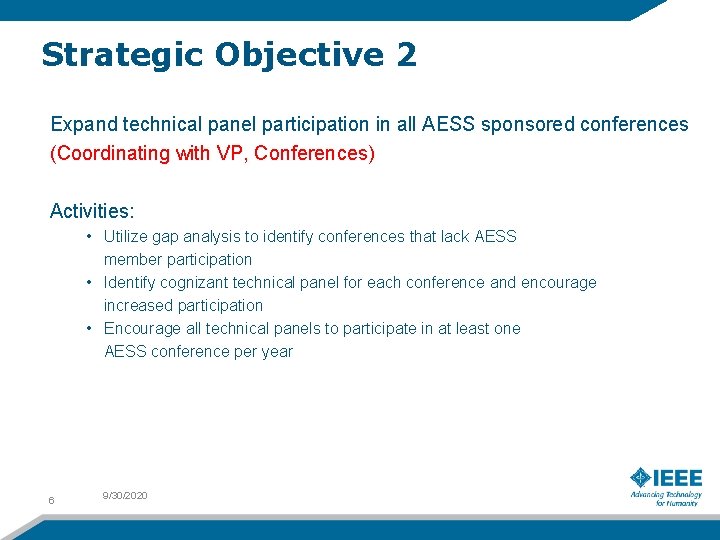 Strategic Objective 2

Expand technical panel participation in all AESS sponsored conferences (Coordinating with VP, Conferences)

Activities:

• Utilize gap analysis to identify conferences that lack AESS member participation
• Identify cognizant technical panel for each conference and encourage increased participation
• Encourage all technical panels to participate in at least one AESS conference per year

6

9/30/2020

IEEE
Advancing Technology for Humanity